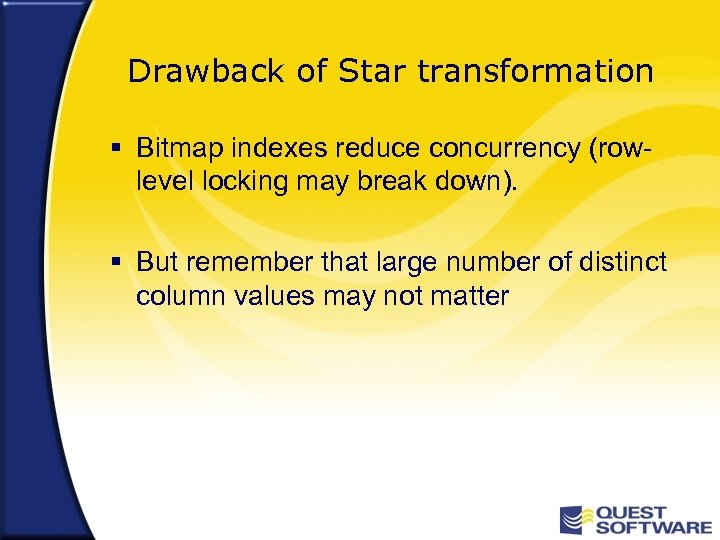 Drawback of Star transformation

▪ Bitmap indexes reduce concurrency (row-level locking may break down).

▪ But remember that large number of distinct column values may not matter

QUEST SOFTWARE